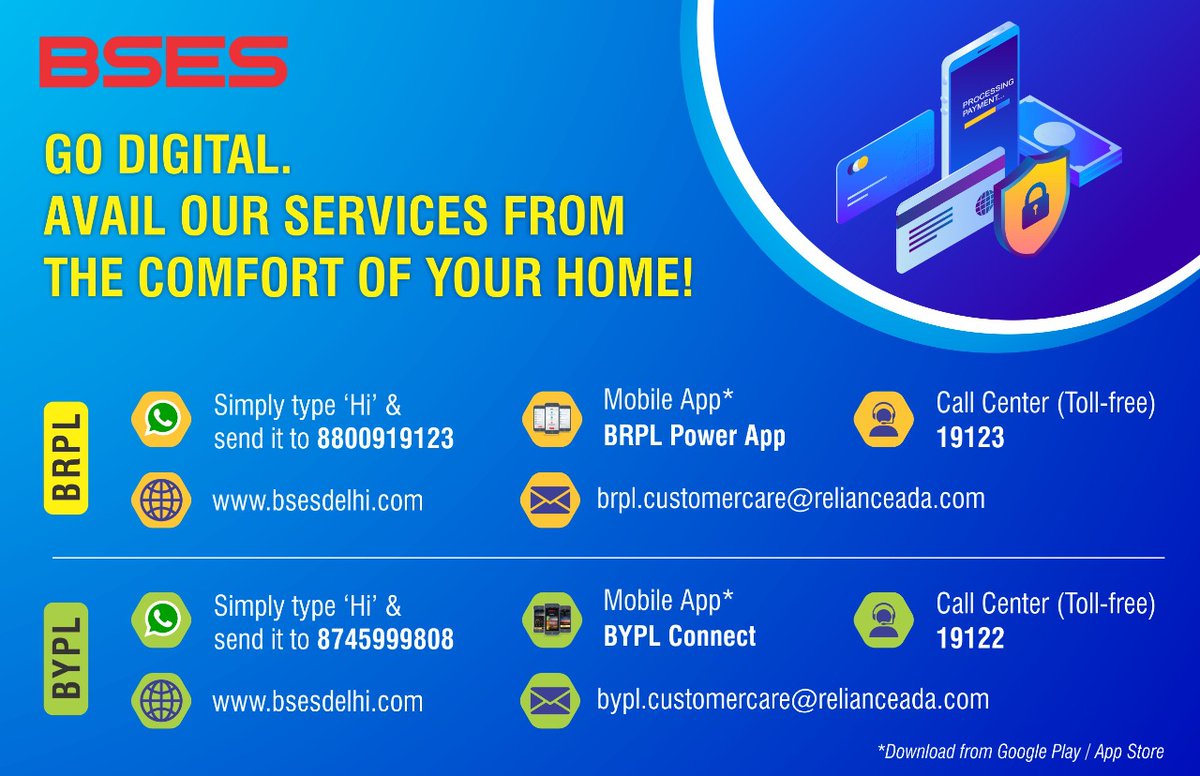 BSES

GO DIGITAL.
AVAIL OUR SERVICES FROM THE COMFORT OF YOUR HOME!

PROCESSING PAYMENT...

BRPL

Simply type 'Hi' & send it to 8800919123

Mobile App*
BRPL Power App

Call Center (Toll-free)
19123

www.bsesdelhi.com

brpl.customercare@relianceada.com

BYPL

Simply type 'Hi' & send it to 8745999808

Mobile App*
BYPL Connect

Call Center (Toll-free)
19122

www.bsesdelhi.com

bypl.customercare@relianceada.com

*Download from Google Play / App Store